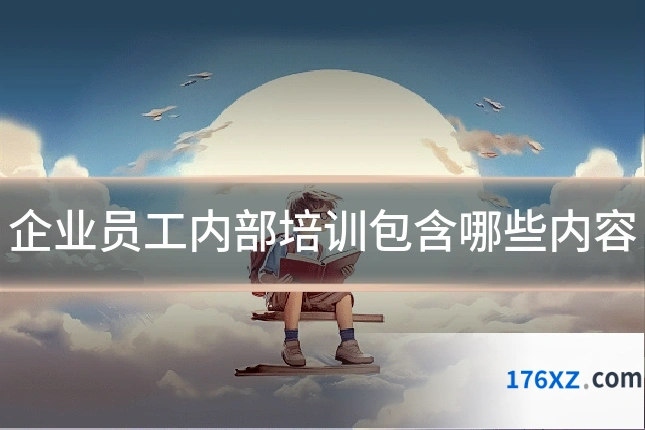 企业员工内部培训包含哪些内容

176XZ.com